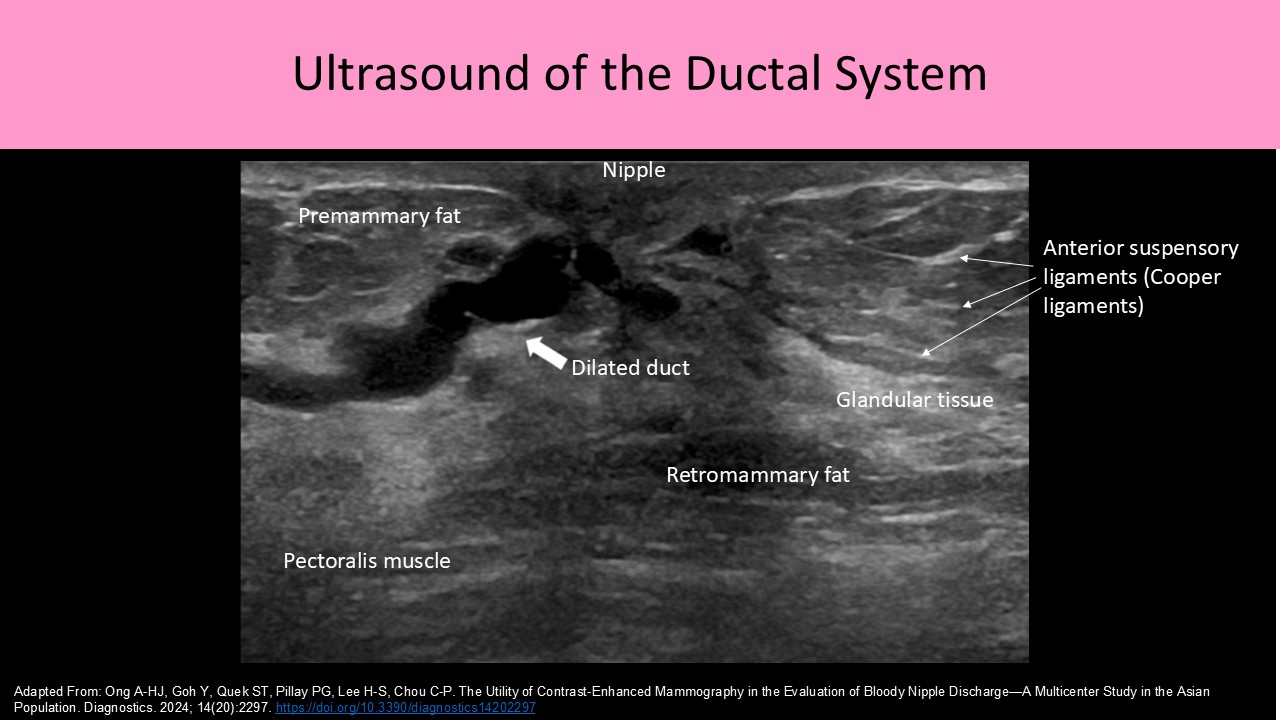 Ultrasound of the Ductal System

Nipple

Premammary fat

Anterior suspensory ligaments (Cooper ligaments)

Dilated duct

Glandular tissue

Retromammary fat

Pectoralis muscle

Adapted From: Ong A-HJ, Goh Y, Quek ST, Pillay PG, Lee H-S, Chou C-P. The Utility of Contrast-Enhanced Mammography in the Evaluation of Bloody Nipple Discharge—A Multicenter Study in the Asian Population. Diagnostics. 2024; 14(20):2297. https://doi.org/10.3390/diagnostics14202297